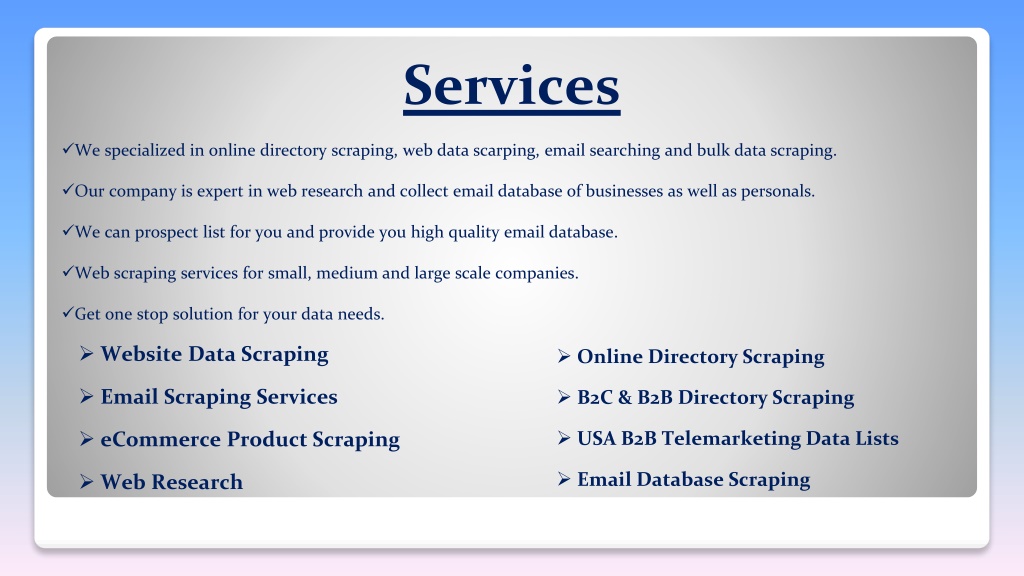 Services

✓We specialized in online directory scraping, web data scarping, email searching and bulk data scraping.

✓Our company is expert in web research and collect email database of businesses as well as personals.

✓We can prospect list for you and provide you high quality email database.

✓Web scraping services for small, medium and large scale companies.

✓Get one stop solution for your data needs.

➢ Website Data Scraping

➢ Email Scraping Services

➢ eCommerce Product Scraping

➢ Web Research

➢ Online Directory Scraping

➢ B2C & B2B Directory Scraping

➢ USA B2B Telemarketing Data Lists

➢ Email Database Scraping